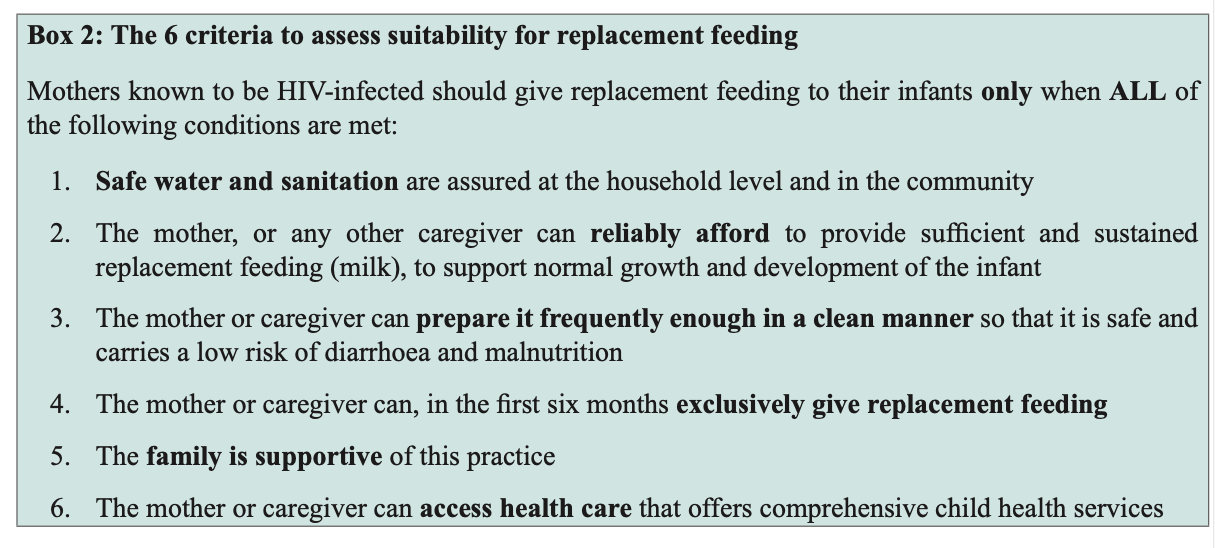 Box 2: The 6 criteria to assess suitability for replacement feeding

Mothers known to be HIV-infected should give replacement feeding to their infants only when ALL of the following conditions are met:

1. Safe water and sanitation are assured at the household level and in the community

2. The mother, or any other caregiver can reliably afford to provide sufficient and sustained replacement feeding (milk), to support normal growth and development of the infant

3. The mother or caregiver can prepare it frequently enough in a clean manner so that it is safe and carries a low risk of diarrhoea and malnutrition

4. The mother or caregiver can, in the first six months exclusively give replacement feeding

5. The family is supportive of this practice

6. The mother or caregiver can access health care that offers comprehensive child health services